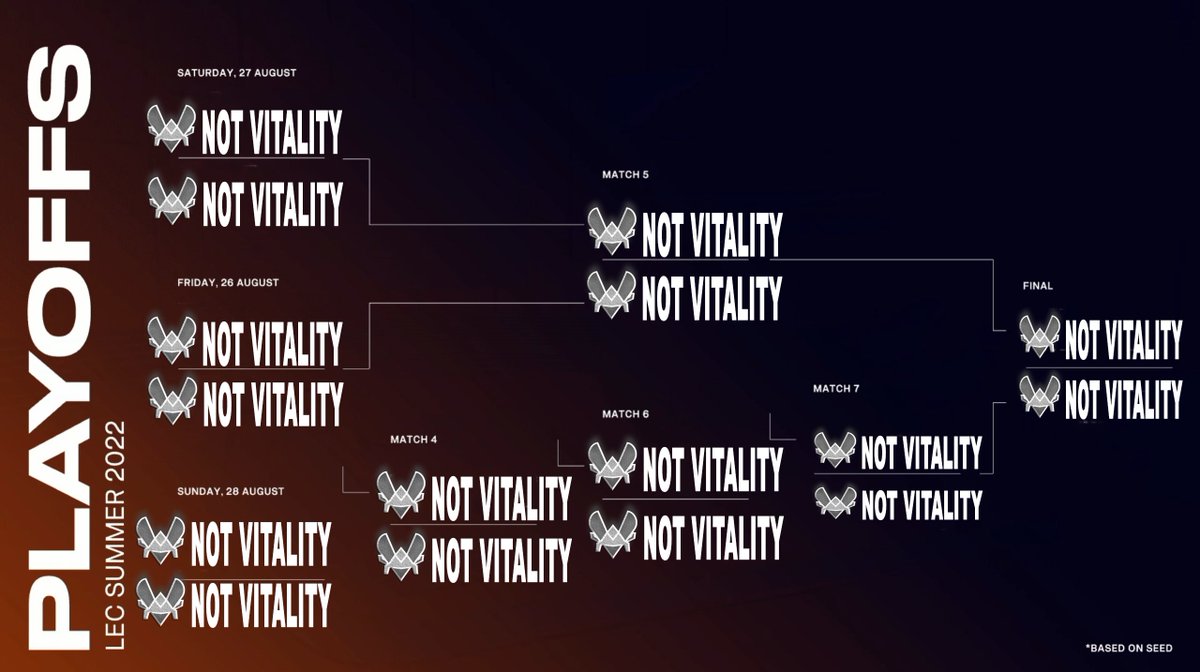 PLAYOFFS
LEC SUMMER 2022

SATURDAY, 27 AUGUST
NOT VITALITY
NOT VITALITY

FRIDAY, 26 AUGUST
NOT VITALITY
NOT VITALITY

SUNDAY, 28 AUGUST
NOT VITALITY
NOT VITALITY

MATCH 4
NOT VITALITY
NOT VITALITY

MATCH 5
NOT VITALITY
NOT VITALITY

MATCH 6
NOT VITALITY
NOT VITALITY

MATCH 7
NOT VITALITY
NOT VITALITY

FINAL
NOT VITALITY
NOT VITALITY

*BASED ON SEED